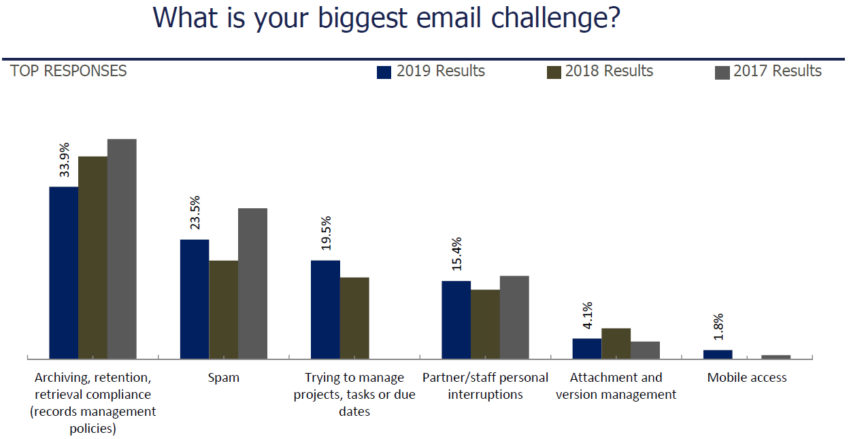 What is your biggest email challenge?

TOP RESPONSES

2019 Results
2018 Results
2017 Results

33.9%
23.5%
19.5%
15.4%
4.1%
1.8%

Archiving, retention, retrieval compliance (records management policies)

Spam

Trying to manage projects, tasks or due dates

Partner/staff personal interruptions

Attachment and version management

Mobile access